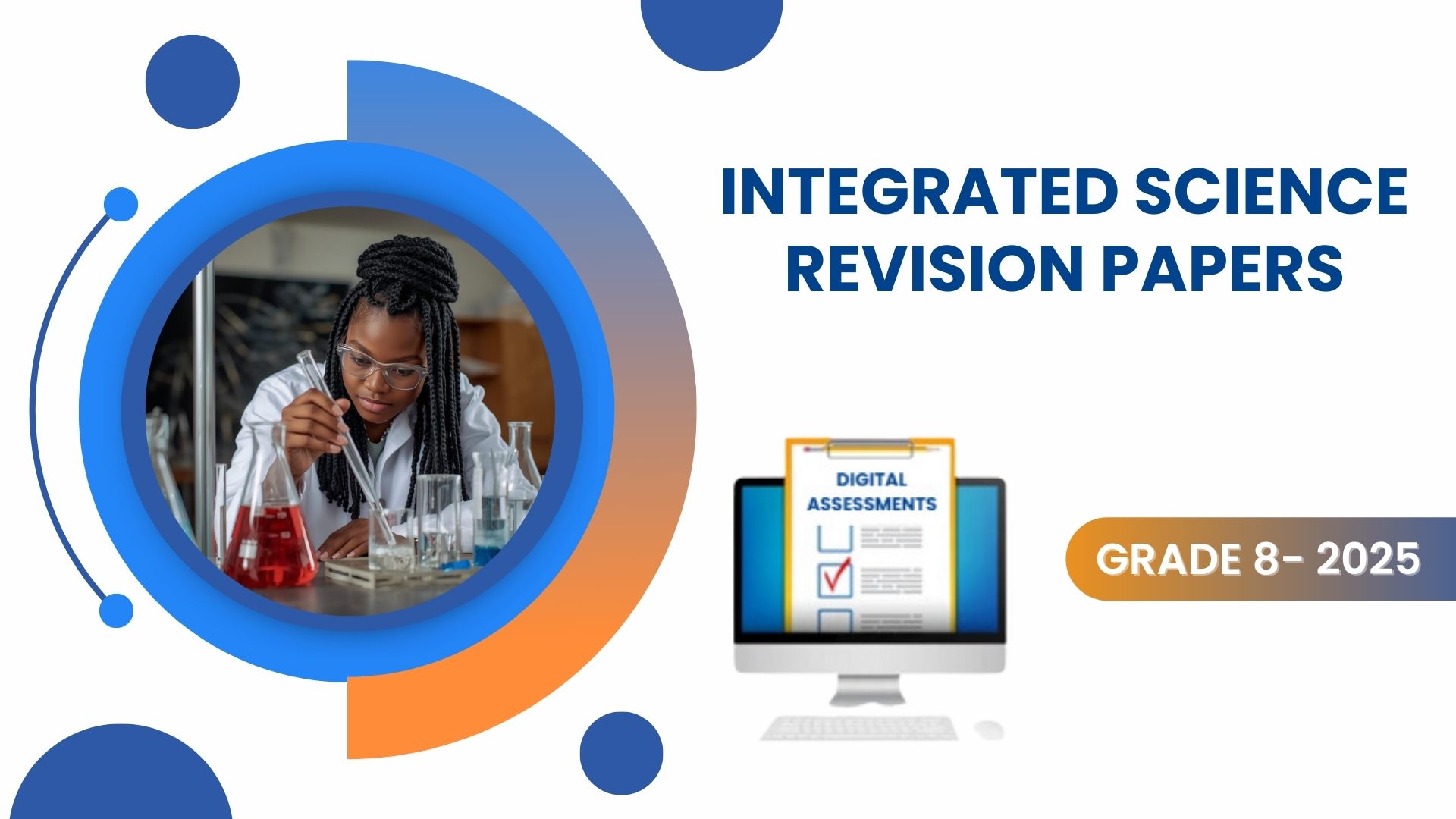 INTEGRATED SCIENCE REVISION PAPERS

DIGITAL ASSESSMENTS

GRADE 8- 2025